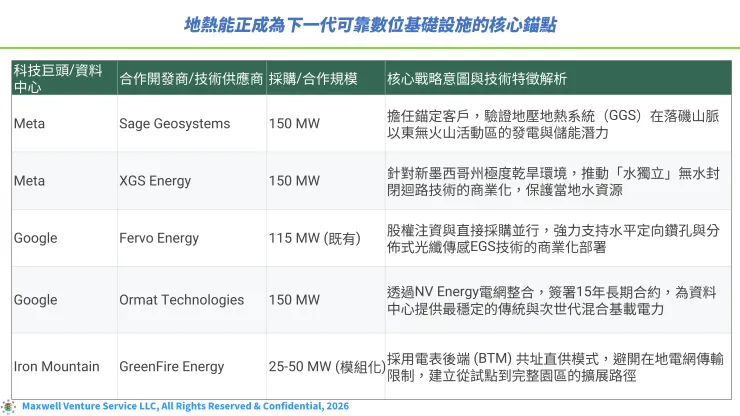 地熱能正成為下一代可靠數位基礎設施的核心錨點

| 科技巨頭/資料中心 | 合作開發商/技術供應商 | 採購/合作規模 | 核心戰略意圖與技術特徵解析 |
|---|---|---|---|
| Meta | Sage Geosystems | 150 MW | 擔任錨定客戶，驗證地壓地熱系統（GGS）在落磯山脈以東無火山活動區的發電與儲能潛力 |
| Meta | XGS Energy | 150 MW | 針對新墨西哥州極度乾旱環境，推動「水獨立」無水封閉迴路技術的商業化，保護當地水資源 |
| Google | Fervo Energy | 115 MW (既有) | 股權注資與直接採購並行，強力支持水平定向鑽孔與分佈式光纖傳感EGS技術的商業化部署 |
| Google | Ormat Technologies | 150 MW | 透過NV Energy電網整合，簽署15年長期合約，為資料中心提供最穩定的傳統與次世代混合基載電力 |
| Iron Mountain | GreenFire Energy | 25-50 MW (模組化) | 採用電表後端 (BTM) 共址直供模式，避開在地電網傳輸限制，建立從試點到完整園區的擴展路徑 |

Maxwell Venture Service LLC, All Rights Reserved & Confidential, 2026